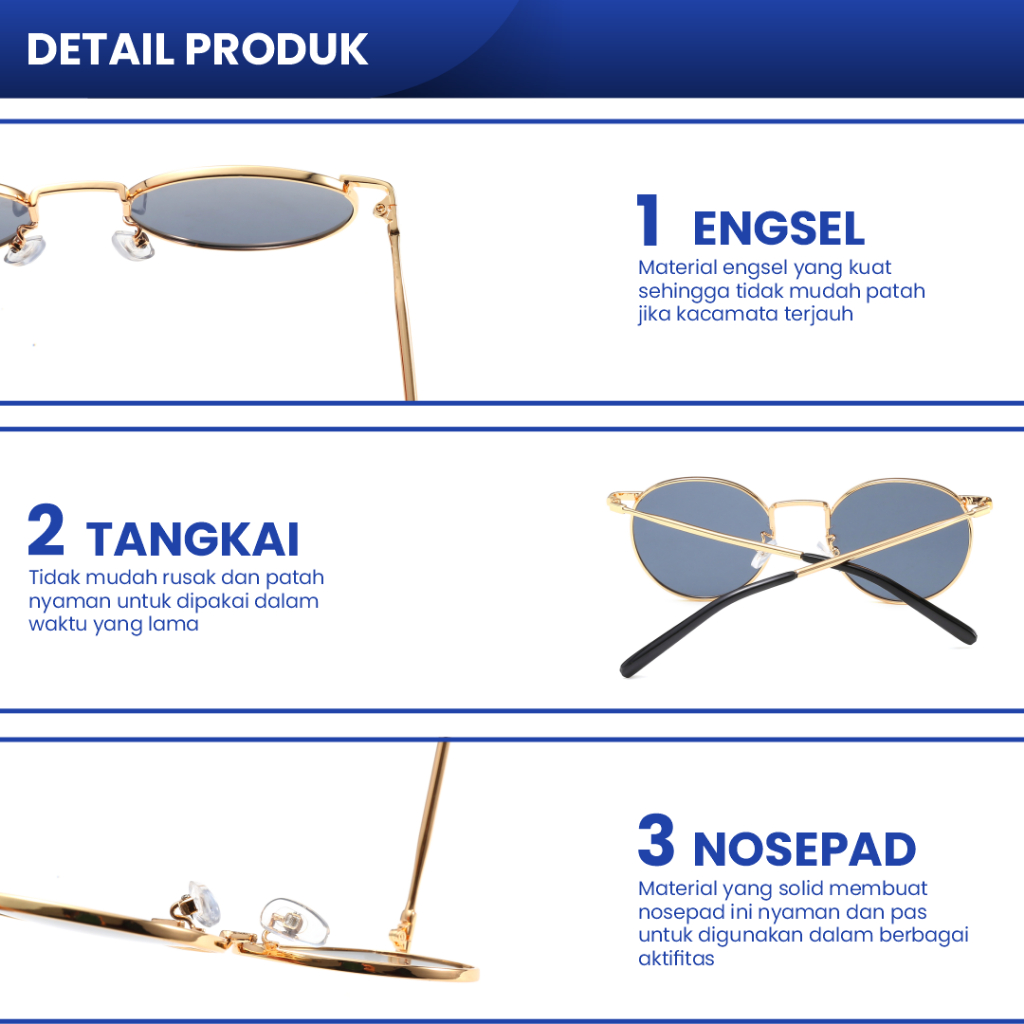 DETAIL PRODUK

1 ENGSEL

Material engsel yang kuat sehingga tidak mudah patah jika kacamata terjauh

2 TANGKAI

Tidak mudah rusak dan patah nyaman untuk dipakai dalam waktu yang lama

3 NOSEPAD

Material yang solid membuat nosepad ini nyaman dan pas untuk digunakan dalam berbagai aktifitas